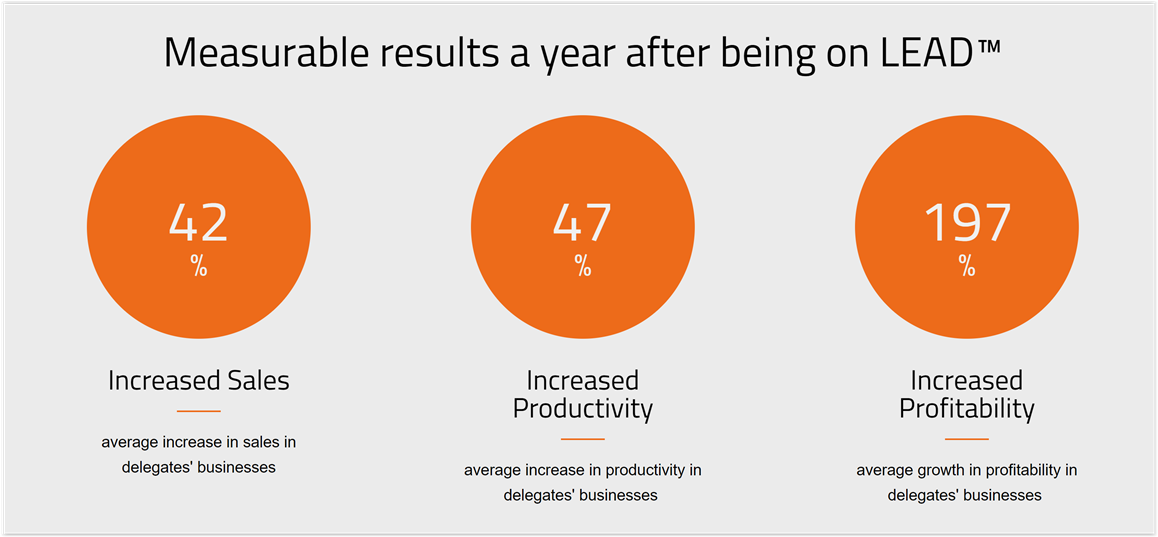 Measurable results a year after being on LEAD™

42
%

Increased Sales

average increase in sales in delegates' businesses

47
%

Increased Productivity

average increase in productivity in delegates' businesses

197
%

Increased Profitability

average growth in profitability in delegates' businesses